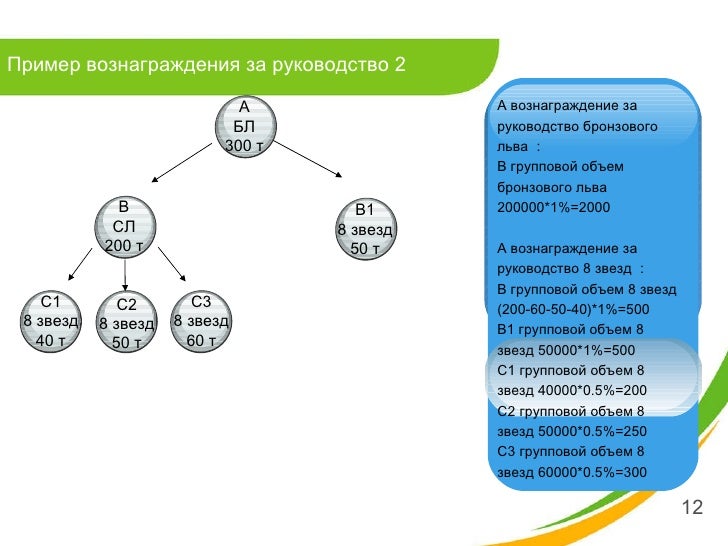 Пример вознаграждения за руководство 2

А
БЛ
300 т

В
СЛ
200 т

В1
8 звезд
50 т

С1
8 звезд
40 т

С2
8 звезд
50 т

С3
8 звезд
60 т

А вознаграждение за руководство бронзового льва :
В групповой объем бронзового льва
200000*1%=2000

А вознаграждение за руководство 8 звезд :
В групповой объем 8 звезд
(200-60-50-40)*1%=500
В1 групповой объем 8 звезд 50000*1%=500
С1 групповой объем 8 звезд 40000*0.5%=200
С2 групповой объем 8 звезд 50000*0.5%=250
С3 групповой объем 8 звезд 60000*0.5%=300

12